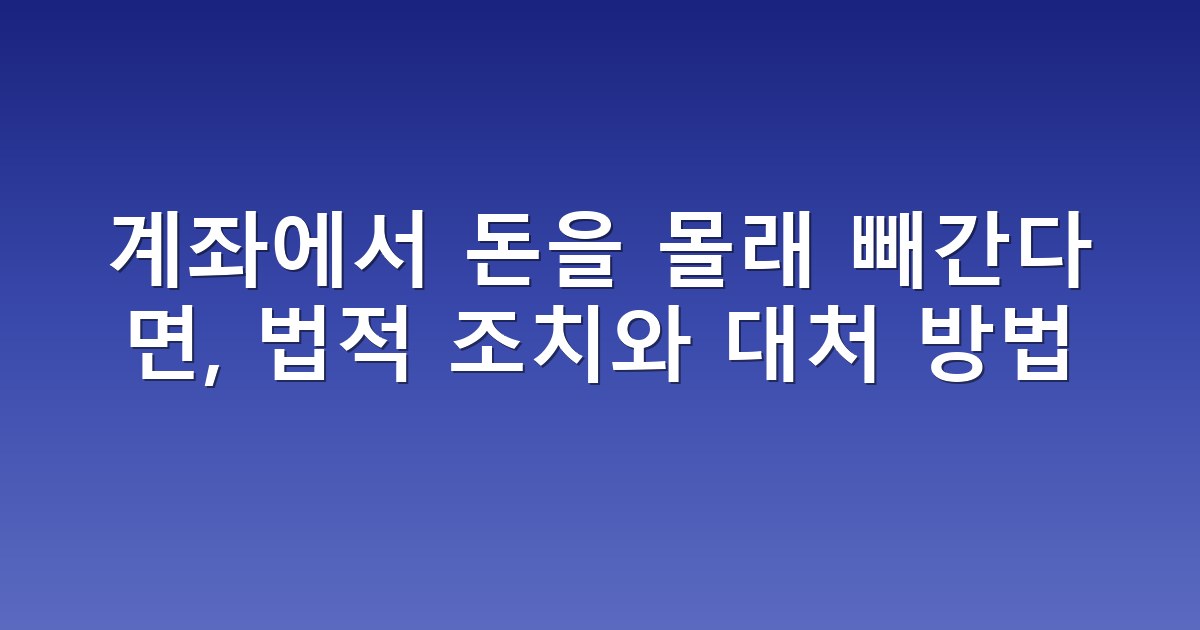 계좌에서 돈을 몰래 빼간다면, 법적 조치와 대처 방법